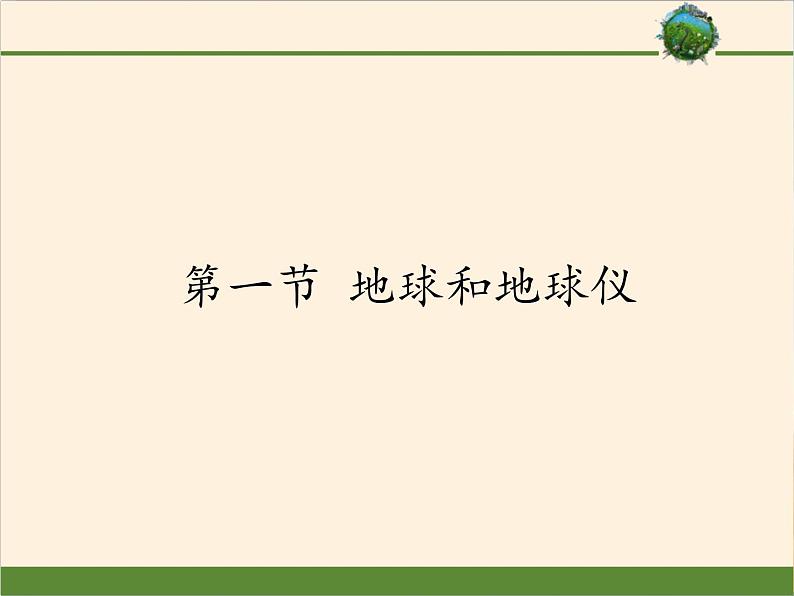 第一节 地球和地球仪